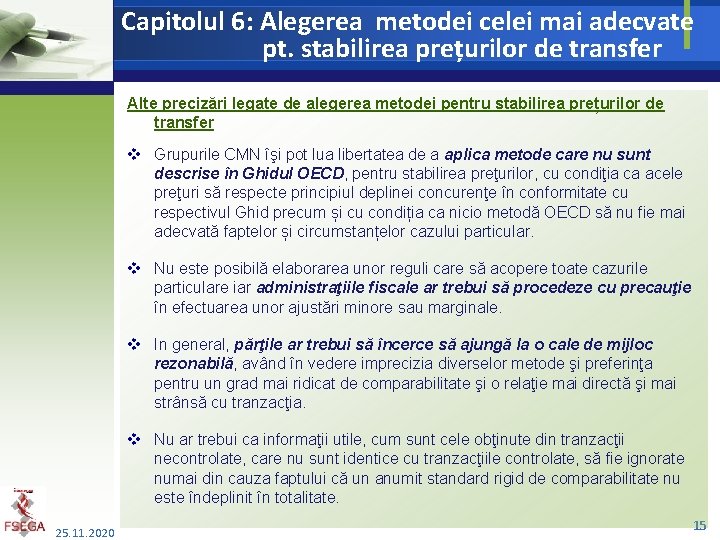 Capitolul 6: Alegerea metodei celei mai adecvate pt. stabilirea prețurilor de transfer

Alte precizări legate de alegerea metodei pentru stabilirea prețurilor de transfer

❖ Grupurile CMN îşi pot lua libertatea de a aplica metode care nu sunt descrise în Ghidul OECD, pentru stabilirea preţurilor, cu condiţia ca acele preţuri să respecte principiul deplinei concurenţe în conformitate cu respectivul Ghid precum și cu condiția ca nicio metodă OECD să nu fie mai adecvată faptelor și circumstanțelor cazului particular.

❖ Nu este posibilă elaborarea unor reguli care să acopere toate cazurile particulare iar administraţiile fiscale ar trebui să procedeze cu precauţie în efectuarea unor ajustări minore sau marginale.

❖ In general, părţile ar trebui să încerce să ajungă la o cale de mijloc rezonabilă, având în vedere imprecizia diverselor metode şi preferinţa pentru un grad mai ridicat de comparabilitate şi o relaţie mai directă şi mai strânsă cu tranzacţia.

❖ Nu ar trebui ca informaţii utile, cum sunt cele obţinute din tranzacţii necontrolate, care nu sunt identice cu tranzacţiile controlate, să fie ignorate numai din cauza faptului că un anumit standard rigid de comparabilitate nu este îndeplinit în totalitate.

FSEGA
25.11.2020
15